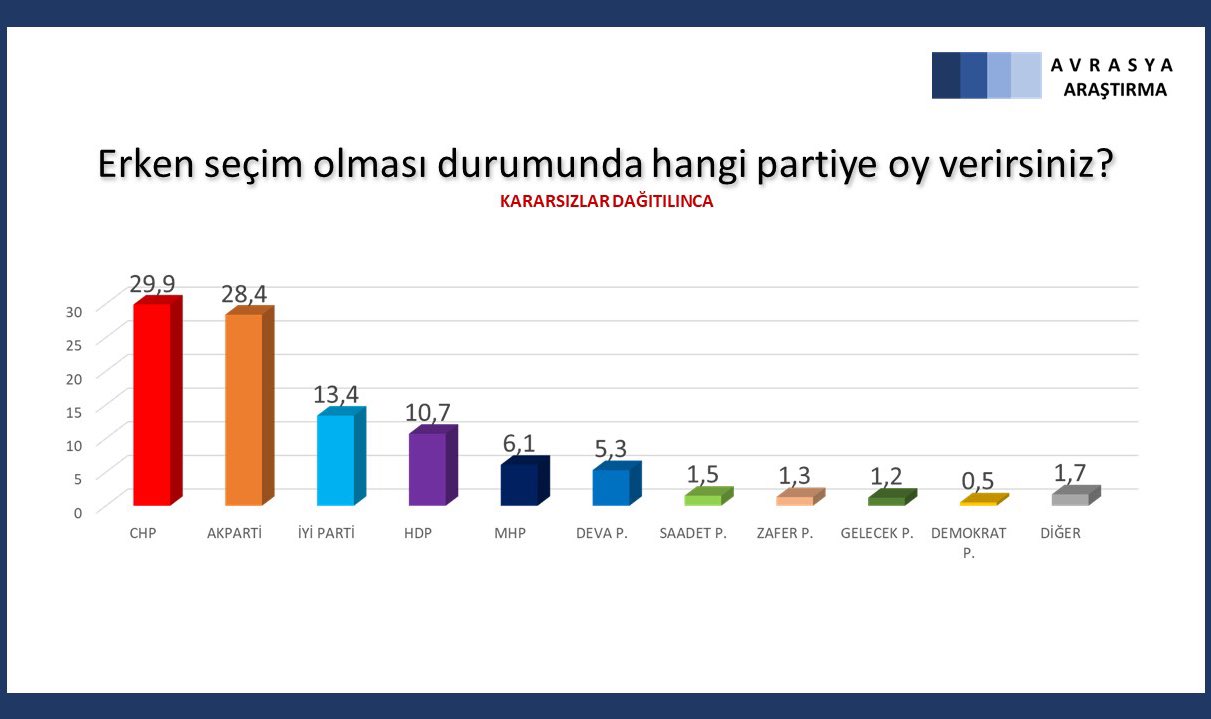 A V R A S Y A
ARAŞTIRMA

Erken seçim olması durumunda hangi partiye oy verirsiniz?

KARARSIZLAR DAĞITILINCA

30
25
20
15
10
5
0

29,9
28,4
13,4
10,7
6,1
5,3
1,5
1,3
1,2
0,5
1,7

CHP
AKPARTİ
İYİ PARTİ
HDP
MHP
DEVA P.
SAADET P.
ZAFER P.
GELECEK P.
DEMOKRAT P.
DİĞER